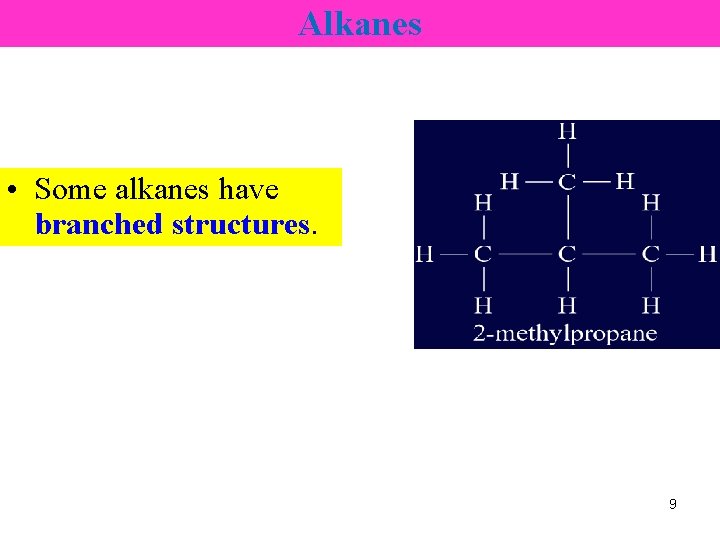 Alkanes

• Some alkanes have **branched structures**.

H
H — C — H
H H
H — C — C — C — H
H H H
2-methylpropane

9